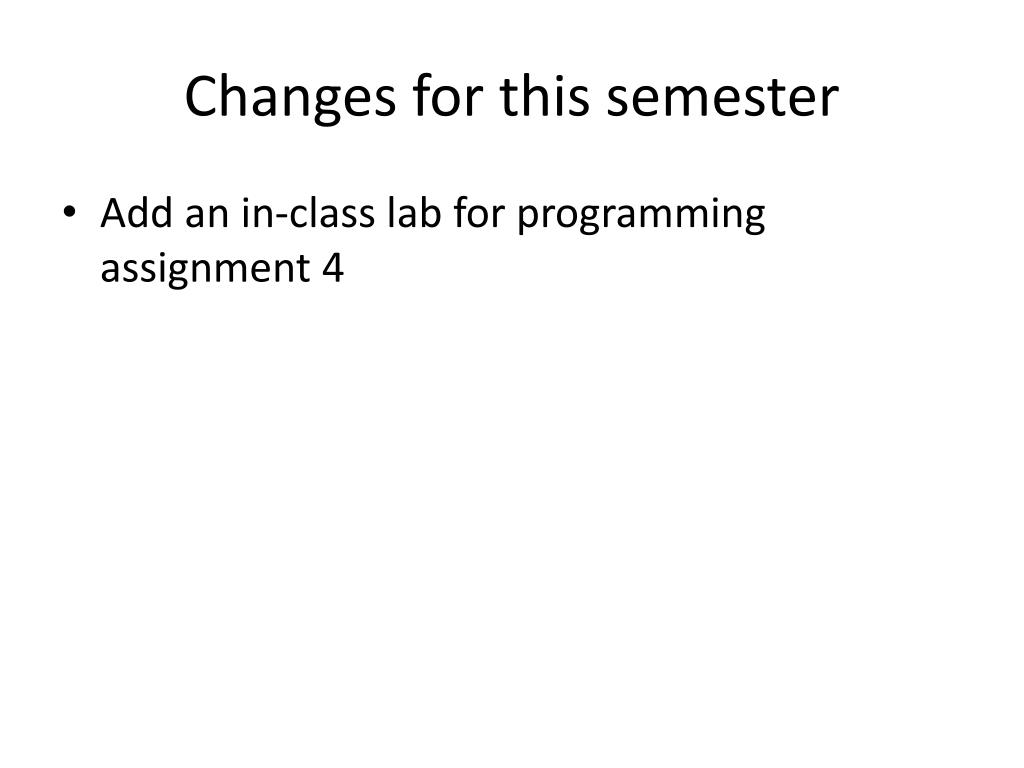 Changes for this semester

• Add an in-class lab for programming assignment 4